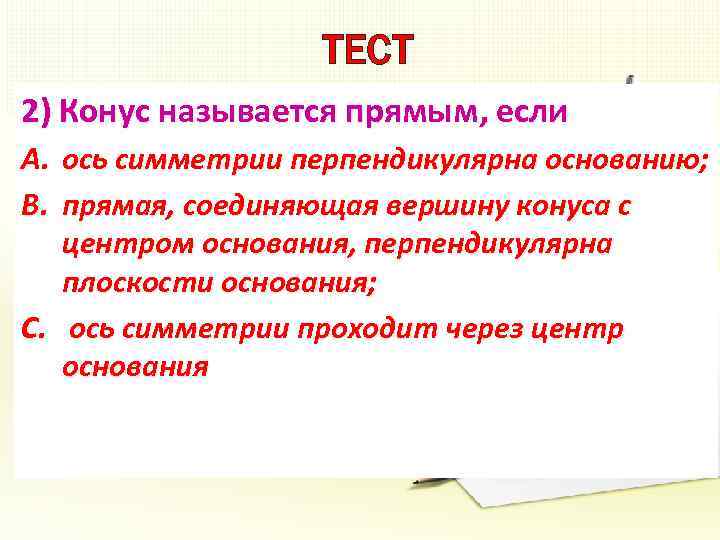 ТЕСТ

2) Конус называется прямым, если

A. ось симметрии перпендикулярна основанию;

B. прямая, соединяющая вершину конуса с центром основания, перпендикулярна плоскости основания;

C. ось симметрии проходит через центр основания